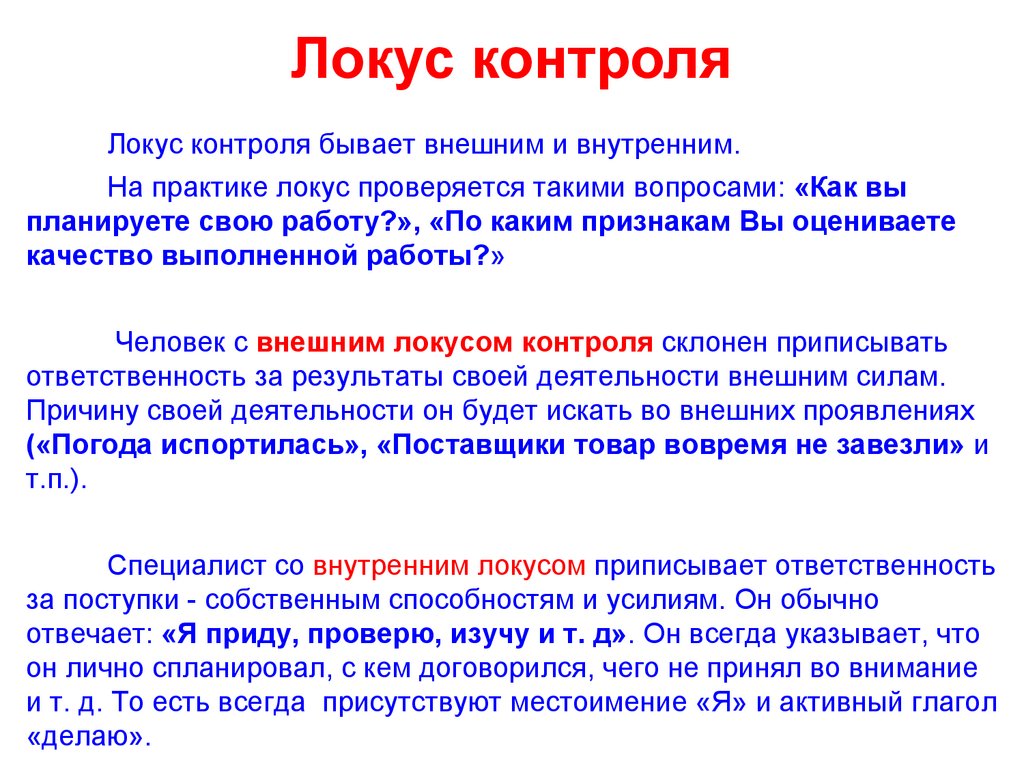 Локус контроля

Локус контроля бывает внешним и внутренним.

На практике локус проверяется такими вопросами: «Как вы планируете свою работу?», «По каким признакам Вы оцениваете качество выполненной работы?»

Человек с внешним локусом контроля склонен приписывать ответственность за результаты своей деятельности внешним силам. Причину своей деятельности он будет искать во внешних проявлениях («Погода испортилась», «Поставщики товар вовремя не завезли» и т.п.).

Специалист со внутренним локусом приписывает ответственность за поступки - собственным способностям и усилиям. Он обычно отвечает: «Я приду, проверю, изучу и т. д». Он всегда указывает, что он лично спланировал, с кем договорился, чего не принял во внимание и т. д. То есть всегда присутствуют местоимение «Я» и активный глагол «делаю».